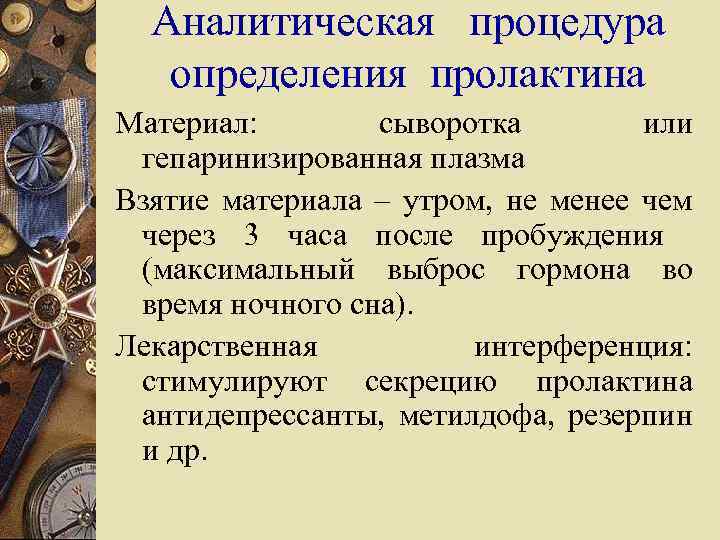 Аналитическая процедура определения пролактина

Материал: сыворотка или гепаринизированная плазма

Взятие материала – утром, не менее чем через 3 часа после пробуждения (максимальный выброс гормона во время ночного сна).

Лекарственная интерференция: стимулируют секрецию пролактина антидепрессанты, метилдофа, резерпин и др.